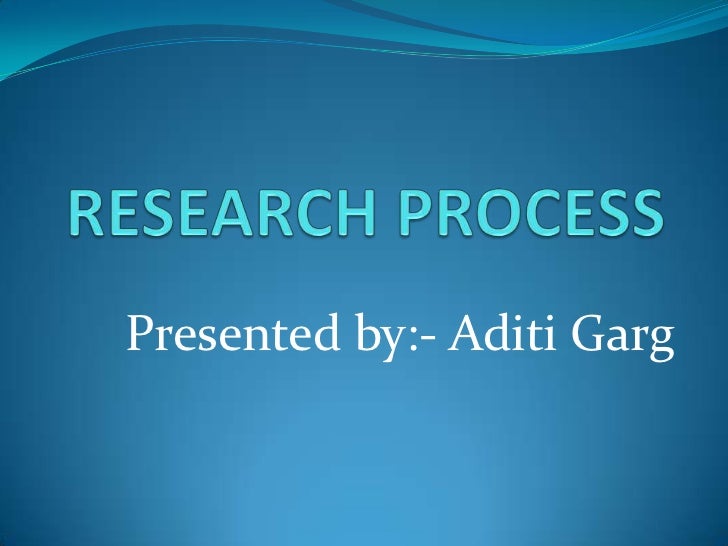 RESEARCH PROCESS

Presented by:- Aditi Garg